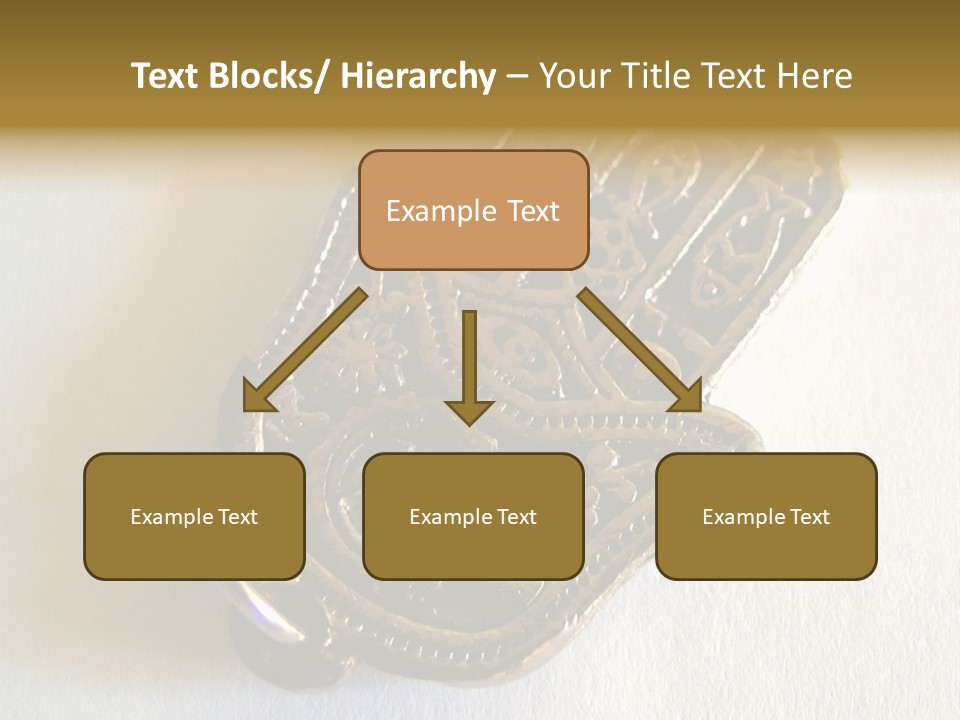 Text Blocks/ Hierarchy – Your Title Text Here

Example Text

Example Text

Example Text

Example Text